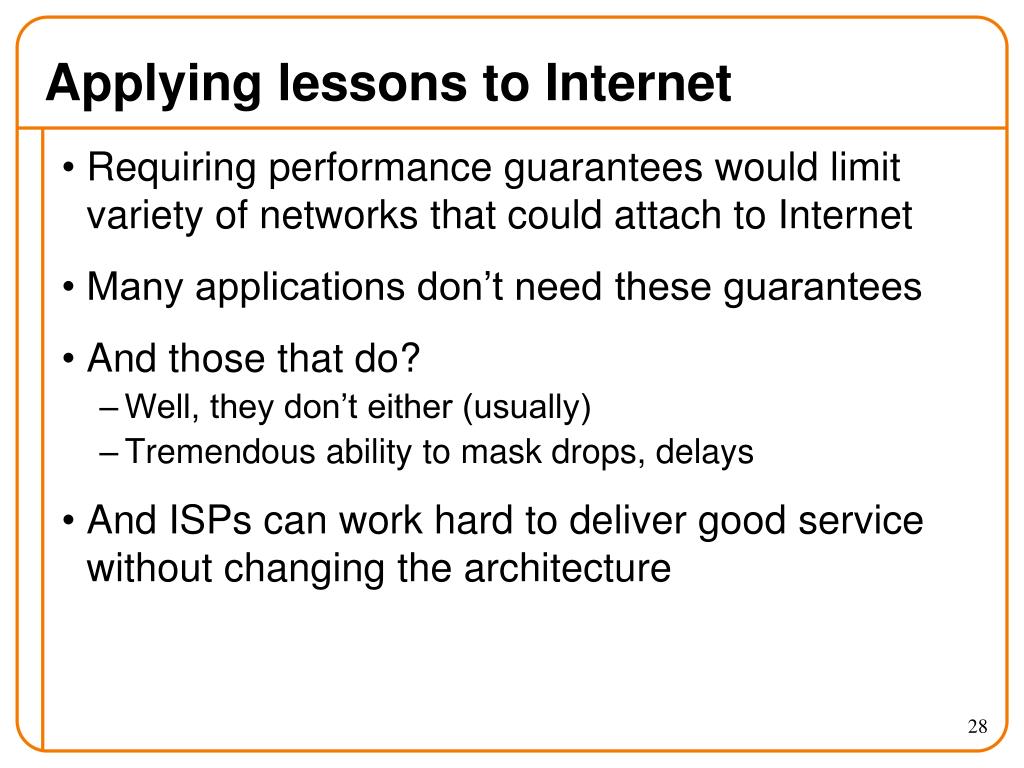 Applying lessons to Internet

• Requiring performance guarantees would limit variety of networks that could attach to Internet

• Many applications don’t need these guarantees

• And those that do?
– Well, they don’t either (usually)
– Tremendous ability to mask drops, delays

• And ISPs can work hard to deliver good service without changing the architecture

28